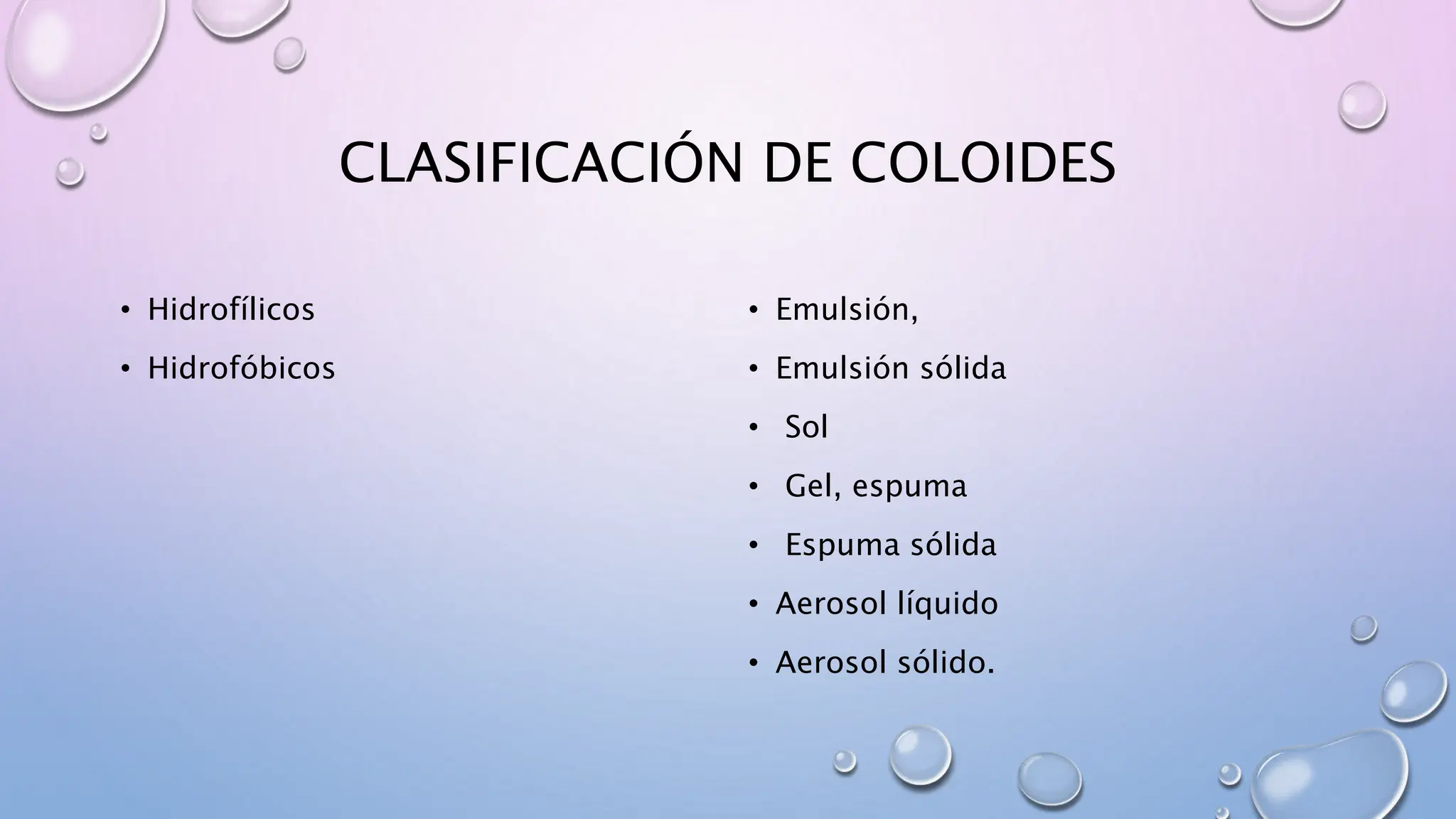 CLASIFICACIÓN DE COLOIDES

• Hidrofílicos
• Hidrofóbicos

• Emulsión,
• Emulsión sólida
• Sol
• Gel, espuma
• Espuma sólida
• Aerosol líquido
• Aerosol sólido.